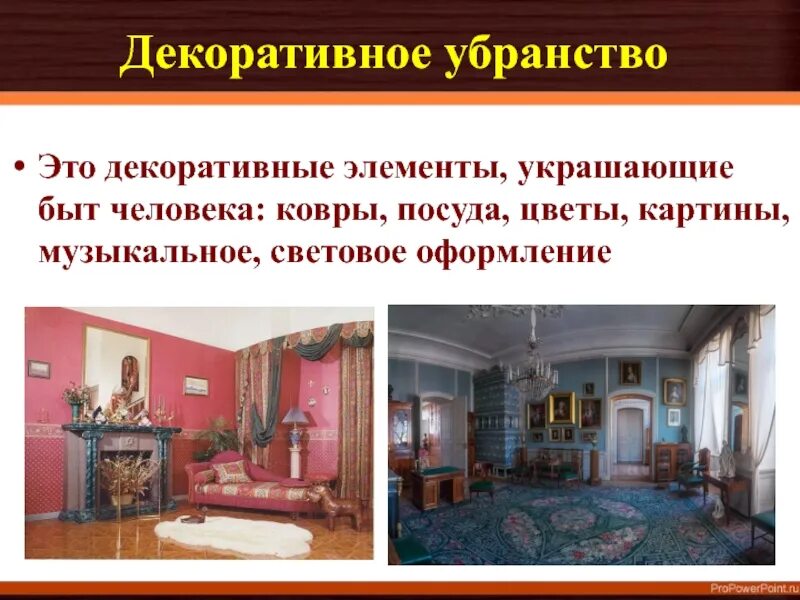 Декоративное убранство

• Это декоративные элементы, украшающие быт человека: ковры, посуда, цветы, картины, музыкальное, световое оформление

ProPowerPoint.ru